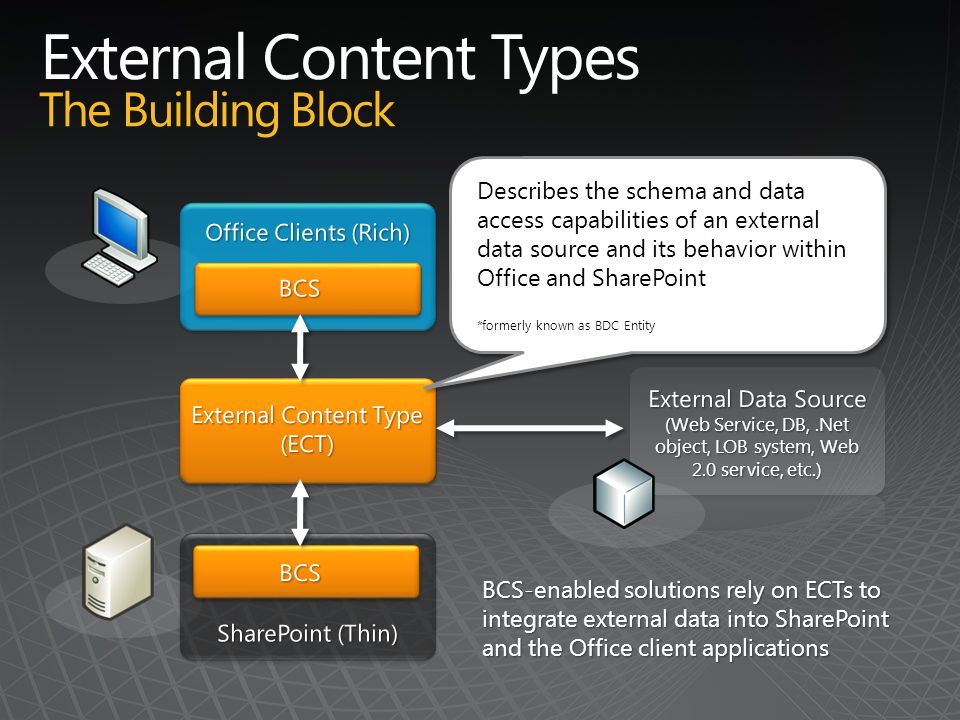 External Content Types
The Building Block

Office Clients (Rich)

BCS

Describes the schema and data access capabilities of an external data source and its behavior within Office and SharePoint

*formerly known as BDC Entity

External Content Type (ECT)

External Data Source
(Web Service, DB, .Net object, LOB system, Web 2.0 service, etc.)

BCS

SharePoint (Thin)

BCS-enabled solutions rely on ECTs to integrate external data into SharePoint and the Office client applications